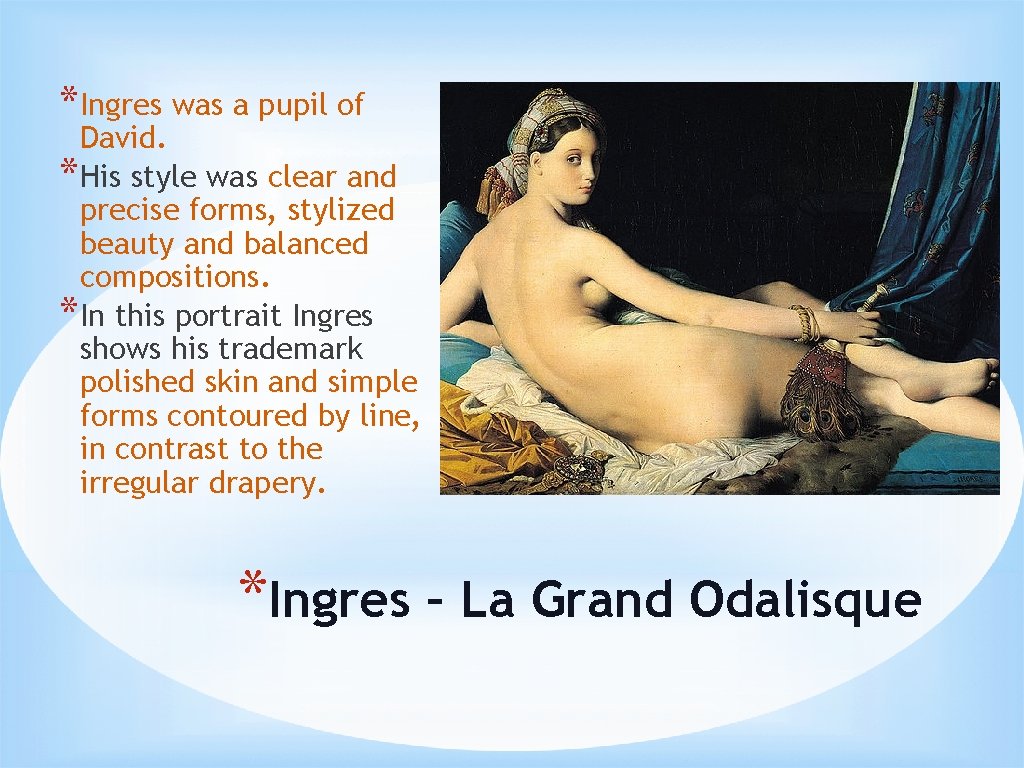 *Ingres was a pupil of David.
*His style was clear and precise forms, stylized beauty and balanced compositions.
*In this portrait Ingres shows his trademark polished skin and simple forms contoured by line, in contrast to the irregular drapery.

*Ingres – La Grand Odalisque